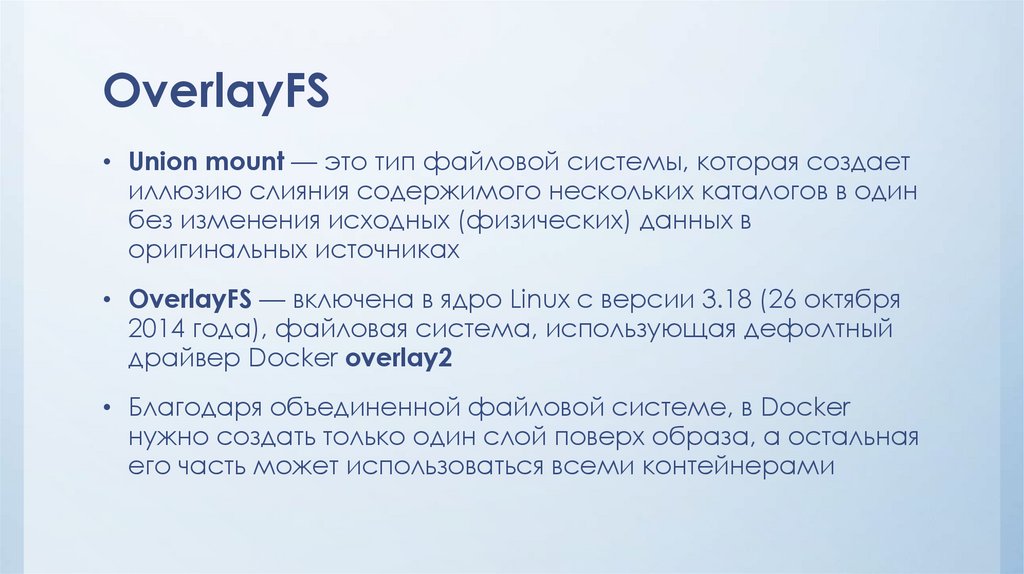 OverlayFS

• Union mount — это тип файловой системы, которая создает иллюзию слияния содержимого нескольких каталогов в один без изменения исходных (физических) данных в оригинальных источниках

• OverlayFS — включена в ядро Linux с версии 3.18 (26 октября 2014 года), файловая система, использующая дефолтный драйвер Docker overlay2

• Благодаря объединенной файловой системе, в Docker нужно создать только один слой поверх образа, а остальная его часть может использоваться всеми контейнерами